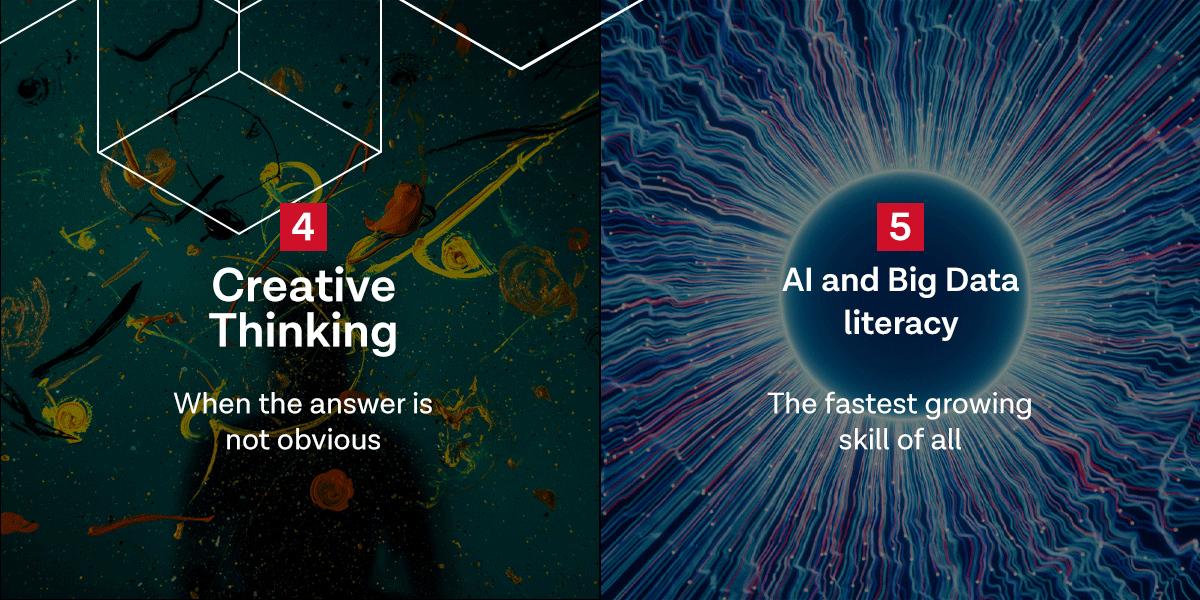 4

Creative Thinking

When the answer is not obvious

5

AI and Big Data literacy

The fastest growing skill of all